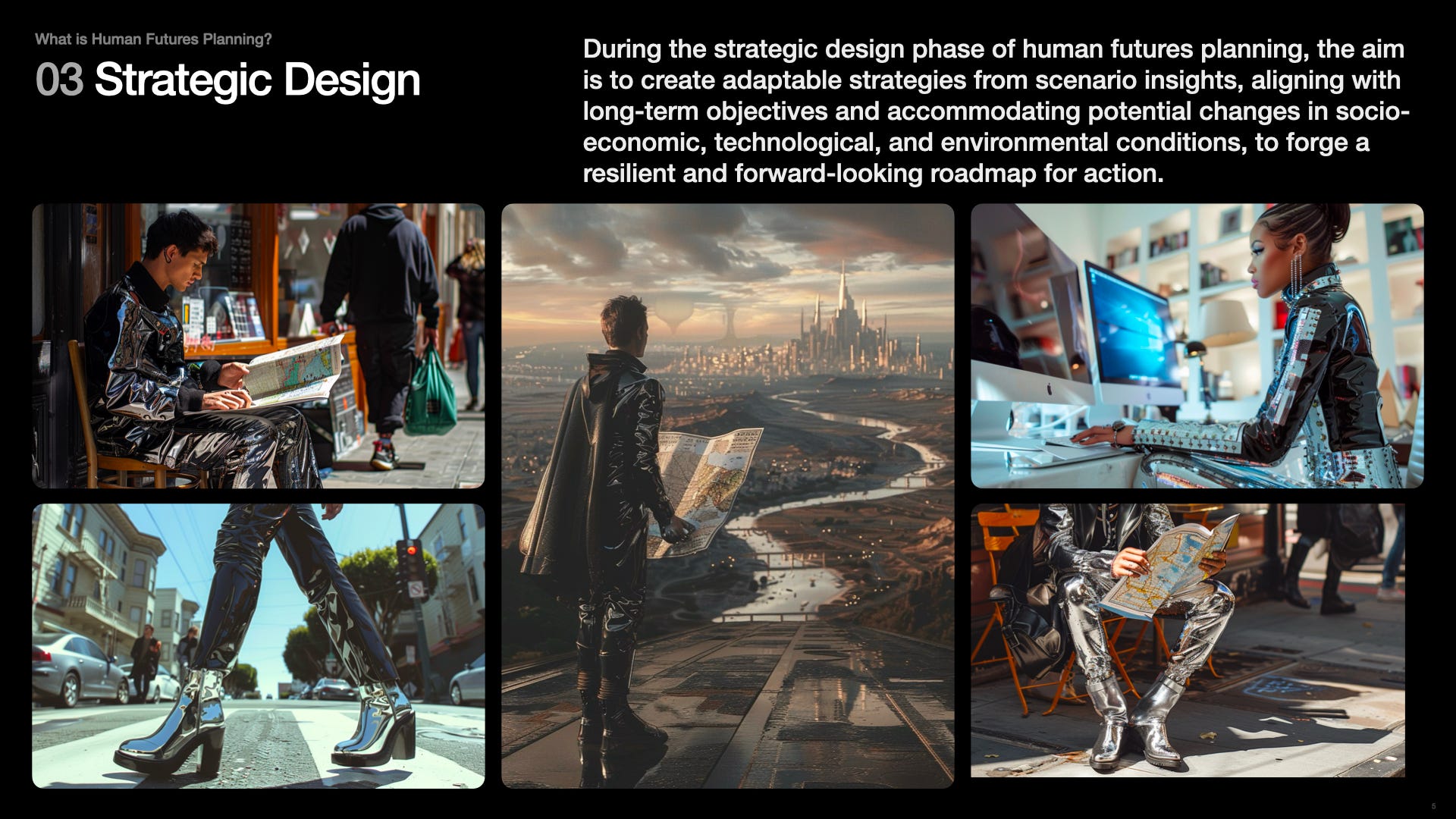 What is Human Futures Planning?

03 Strategic Design

During the strategic design phase of human futures planning, the aim is to create adaptable strategies from scenario insights, aligning with long-term objectives and accommodating potential changes in socio-economic, technological, and environmental conditions, to forge a resilient and forward-looking roadmap for action.

5